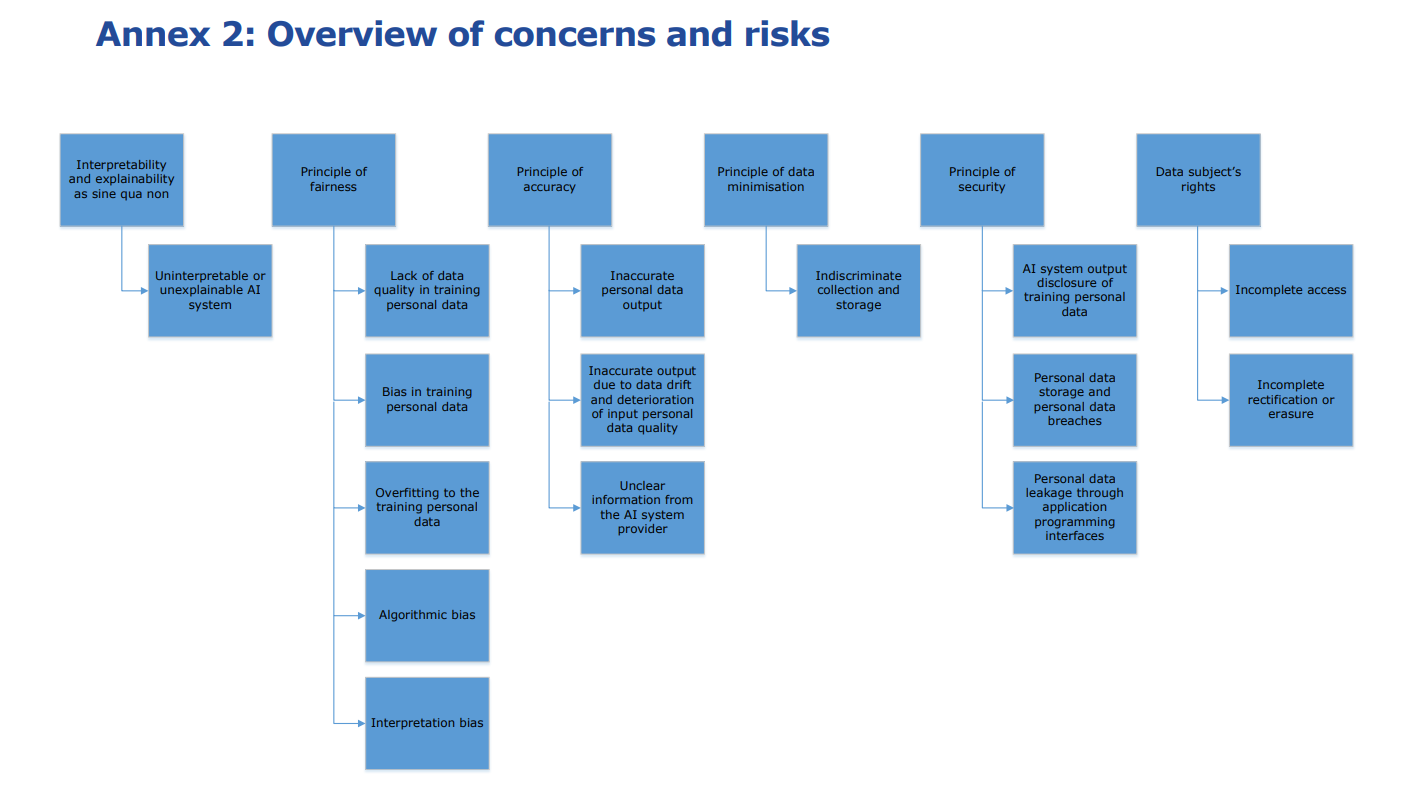 Annex 2: Overview of concerns and risks

Interpretability and explainability as sine qua non

Uninterpretable or unexplainable AI system

Principle of fairness

Lack of data quality in training personal data

Bias in training personal data

Overfitting to the training personal data

Algorithmic bias

Interpretation bias

Principle of accuracy

Inaccurate personal data output

Inaccurate output due to data drift and deterioration of input personal data quality

Unclear information from the AI system provider

Principle of data minimisation

Indiscriminate collection and storage

Principle of security

AI system output disclosure of training personal data

Personal data storage and personal data breaches

Personal data leakage through application programming interfaces

Data subject's rights

Incomplete access

Incomplete rectification or erasure